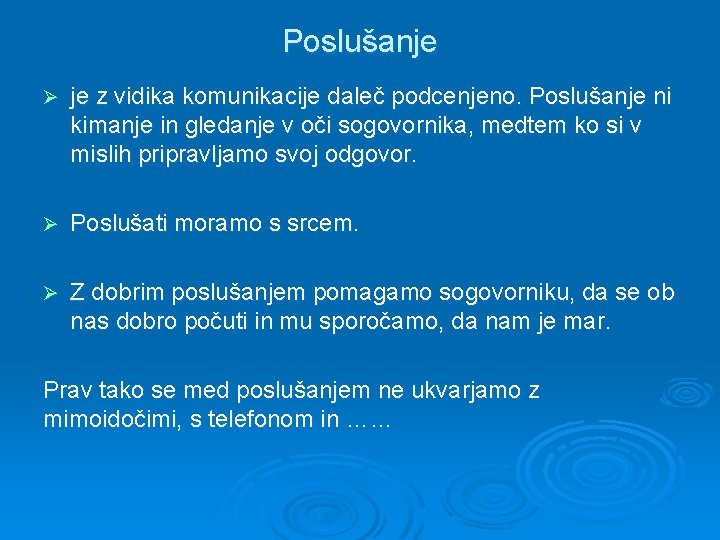 Poslušanje

➢ je z vidika komunikacije daleč podcenjeno. Poslušanje ni kimanje in gledanje v oči sogovornika, medtem ko si v mislih pripravljamo svoj odgovor.

➢ Poslušati moramo s srcem.

➢ Z dobrim poslušanjem pomagamo sogovorniku, da se ob nas dobro počuti in mu sporočamo, da nam je mar.

Prav tako se med poslušanjem ne ukvarjamo z mimoidočimi, s telefonom in ……